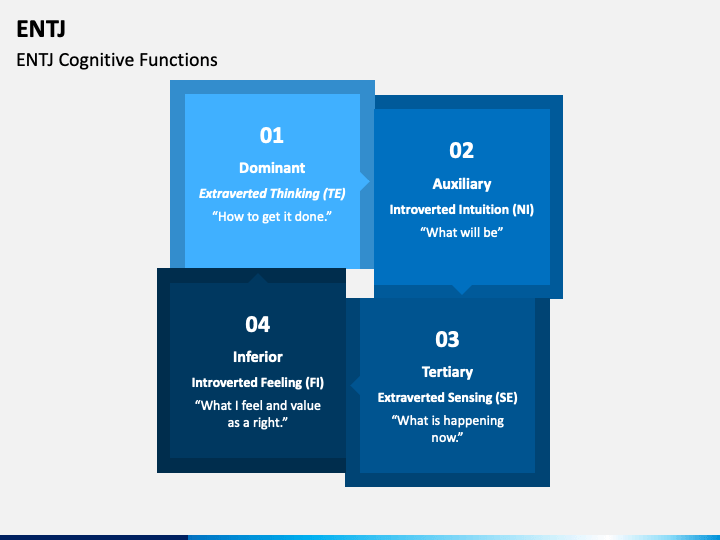 ENTJ

ENTJ Cognitive Functions

01

Dominant

Extraverted Thinking (TE)

“How to get it done.”

02

Auxiliary

Introverted Intuition (NI)

“What will be”

03

Tertiary

Extraverted Sensing (SE)

“What is happening now.”

04

Inferior

Introverted Feeling (FI)

“What I feel and value as a right.”